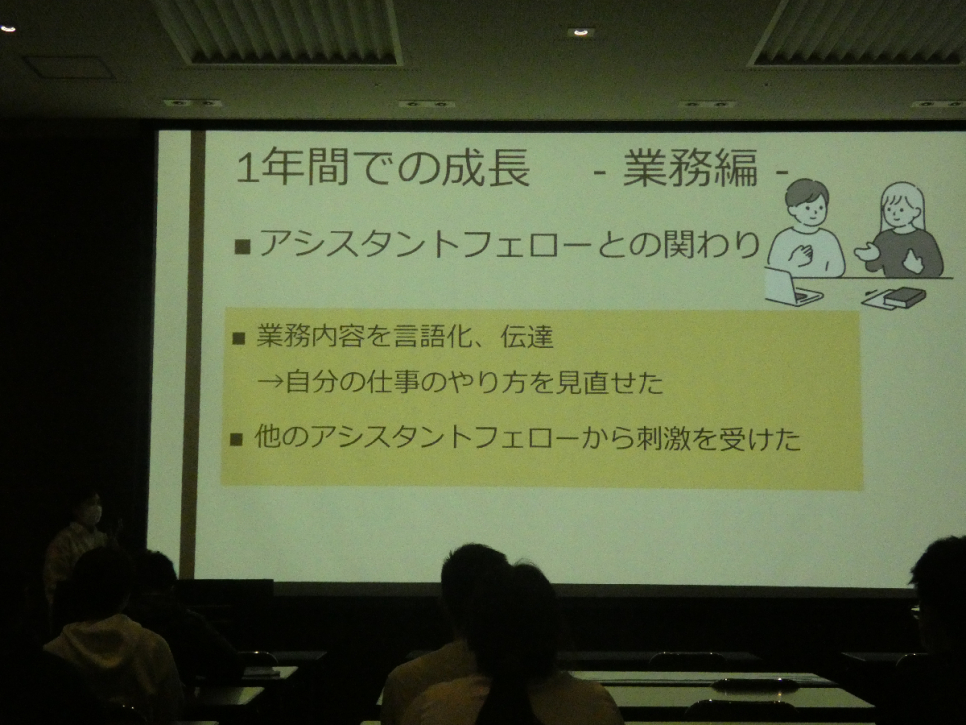 1年間での成長　- 業務編 -

■ アシスタントフェローとの関わり

■ 業務内容を言語化、伝達
→自分の仕事のやり方を見直せた

■ 他のアシスタントフェローから刺激を受けた